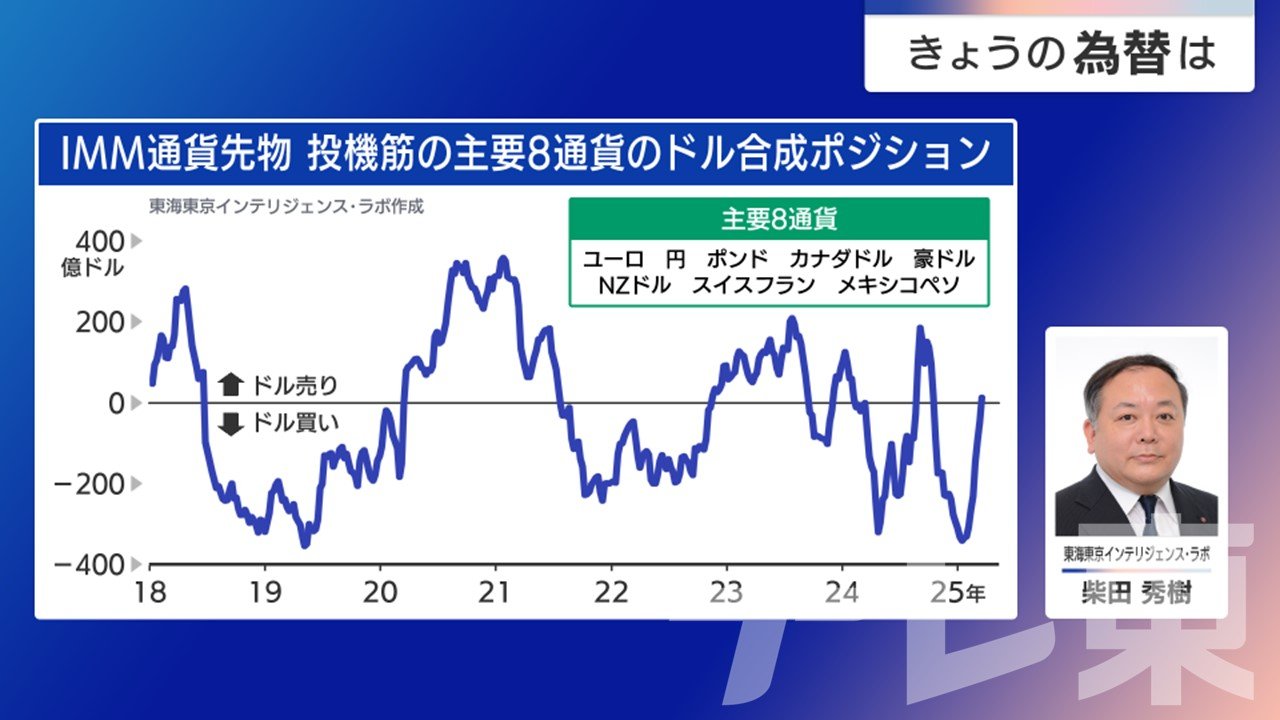 きょうの為替は

IMM通貨先物 投機筋の主要8通貨のドル合成ポジション

東海東京インテリジェンス・ラボ作成

主要8通貨
ユーロ 円 ポンド カナダドル 豪ドル
NZドル スイスフラン メキシコペソ

400
億ドル
200
0
−200
−400

ドル売り
ドル買い

18 19 20 21 22 23 24 25年

東海東京インテリジェンス・ラボ
柴田 秀樹

テレ東